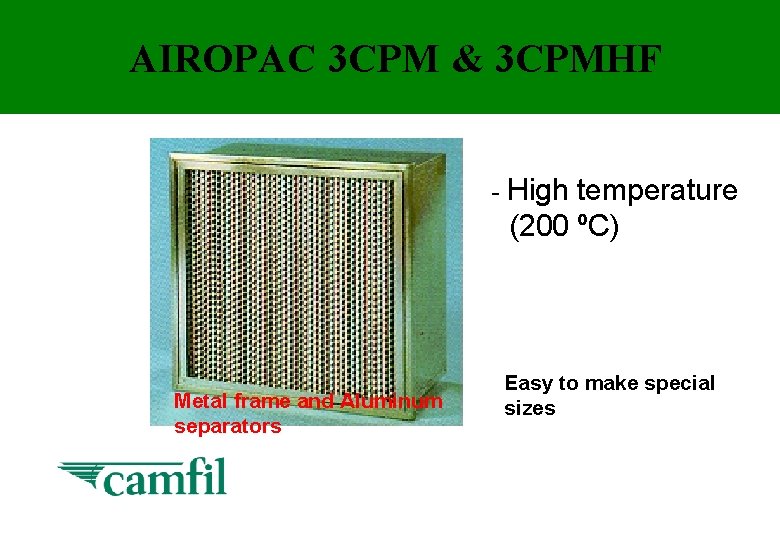 AIROPAC 3CPM & 3CPMHF

- High temperature (200 ºC)

Metal frame and Aluminum separators

Easy to make special sizes

camfil